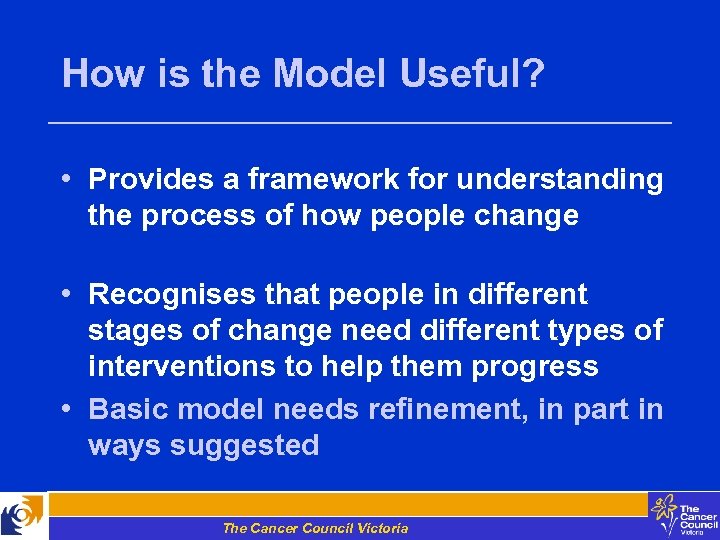 How is the Model Useful?

• Provides a framework for understanding the process of how people change

• Recognises that people in different stages of change need different types of interventions to help them progress

• Basic model needs refinement, in part in ways suggested

The Cancer Council Victoria

The Cancer Council Victoria